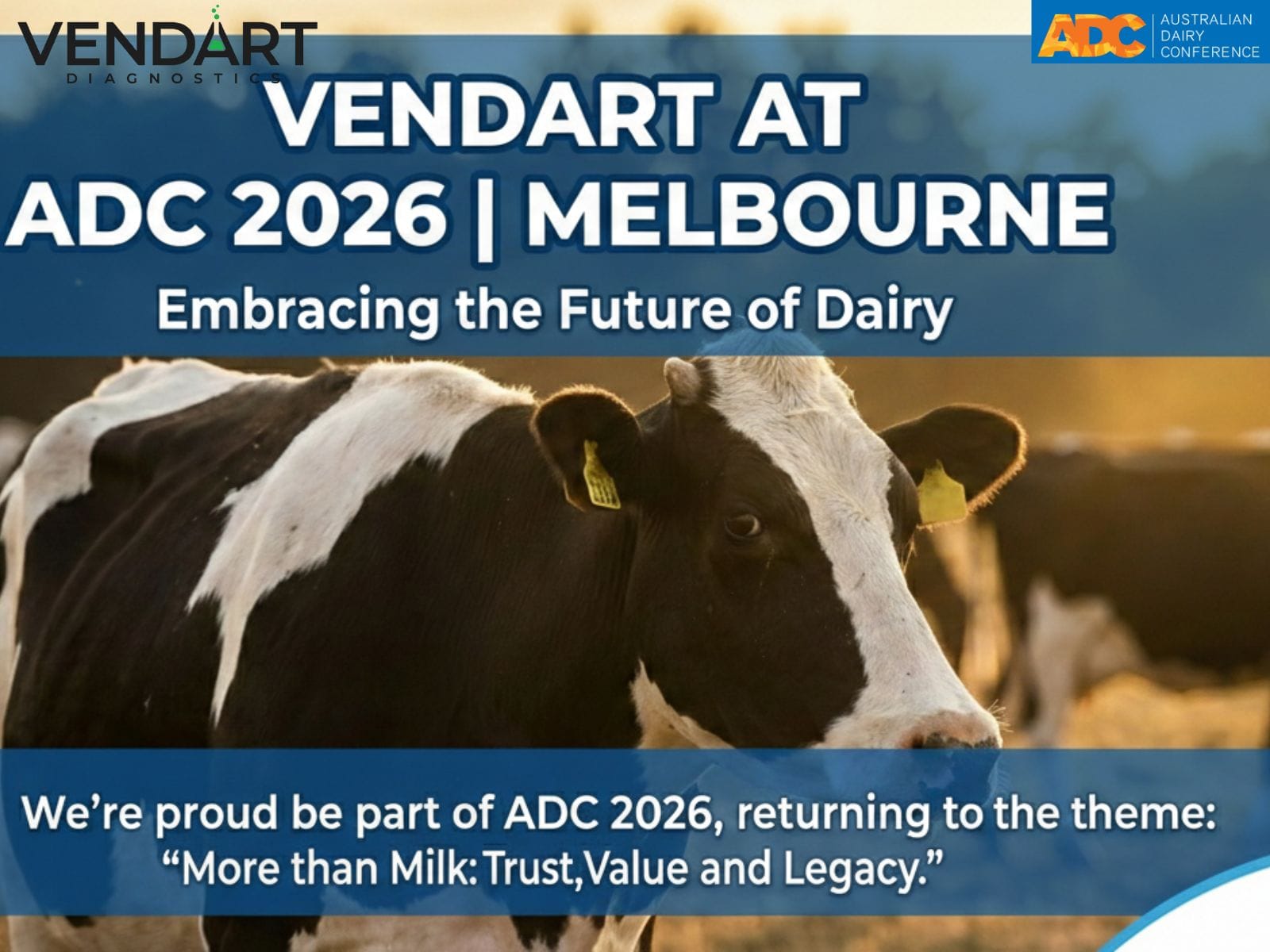 VENDART
DIAGNOSTICS

ADC AUSTRALIAN DAIRY CONFERENCE

VENDART AT ADC 2026 | MELBOURNE

Embracing the Future of Dairy

We're proud be part of ADC 2026, returning to the theme: "More than Milk: Trust,Value and Legacy."